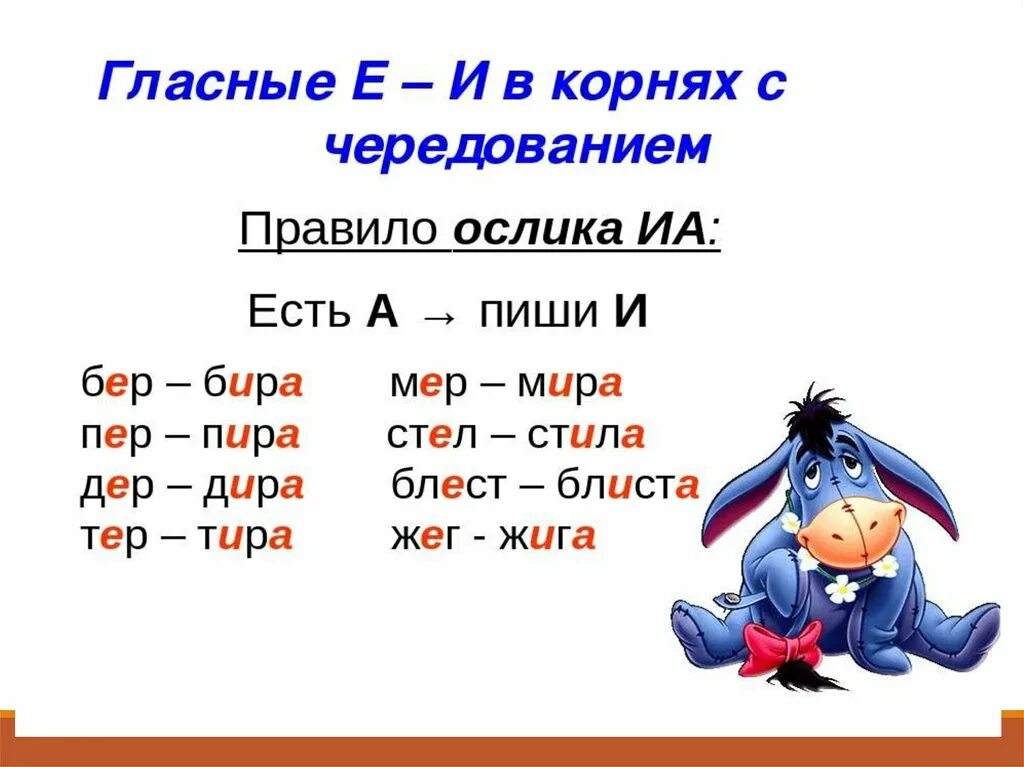 Гласные Е – И в корнях с чередованием

Правило ослика ИА:

Есть А → пиши И

бер – бира
пер – пира
дер – дира
тер – тира

мер – мира
стел – стила
блест – блиста
жег - жига